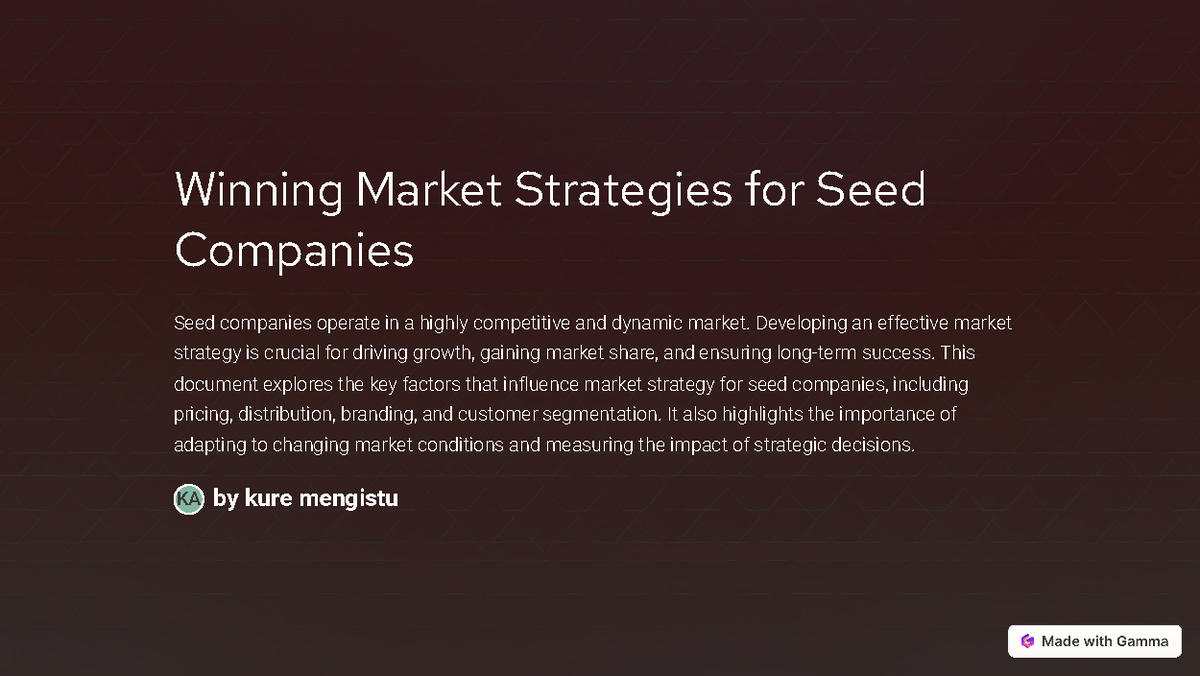 Winning Market Strategies for Seed Companies

Seed companies operate in a highly competitive and dynamic market. Developing an effective market strategy is crucial for driving growth, gaining market share, and ensuring long-term success. This document explores the key factors that influence market strategy for seed companies, including pricing, distribution, branding, and customer segmentation. It also highlights the importance of adapting to changing market conditions and measuring the impact of strategic decisions.

KA by kure mengistu

Made with Gamma